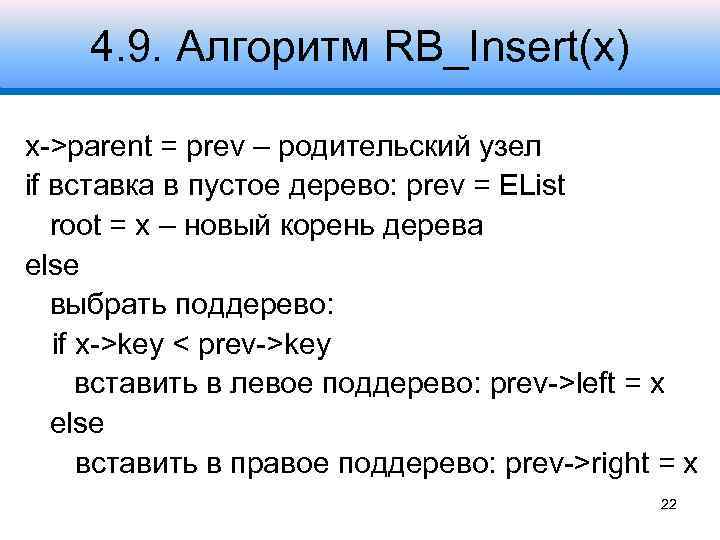 4.9. Алгоритм RB_Insert(x)

x->parent = prev – родительский узел
if вставка в пустое дерево: prev = EList
root = x – новый корень дерева
else
выбрать поддерево:
if x->key < prev->key
вставить в левое поддерево: prev->left = x
else
вставить в правое поддерево: prev->right = x

22